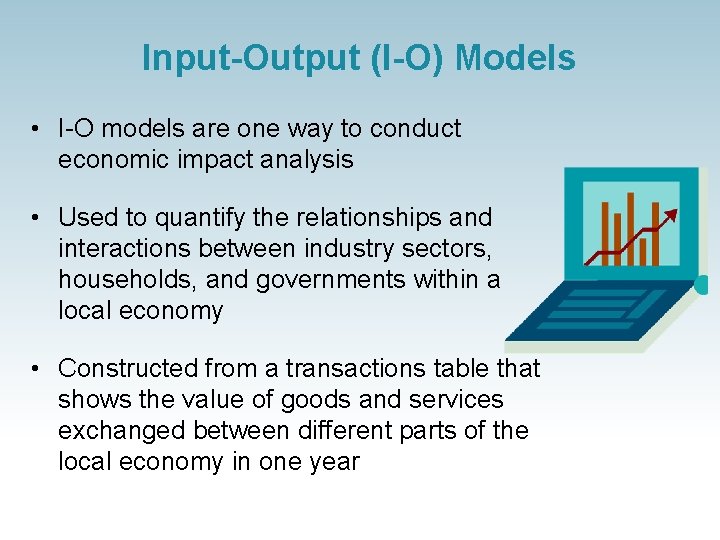 Input-Output (I-O) Models

• I-O models are one way to conduct economic impact analysis

• Used to quantify the relationships and interactions between industry sectors, households, and governments within a local economy

• Constructed from a transactions table that shows the value of goods and services exchanged between different parts of the local economy in one year